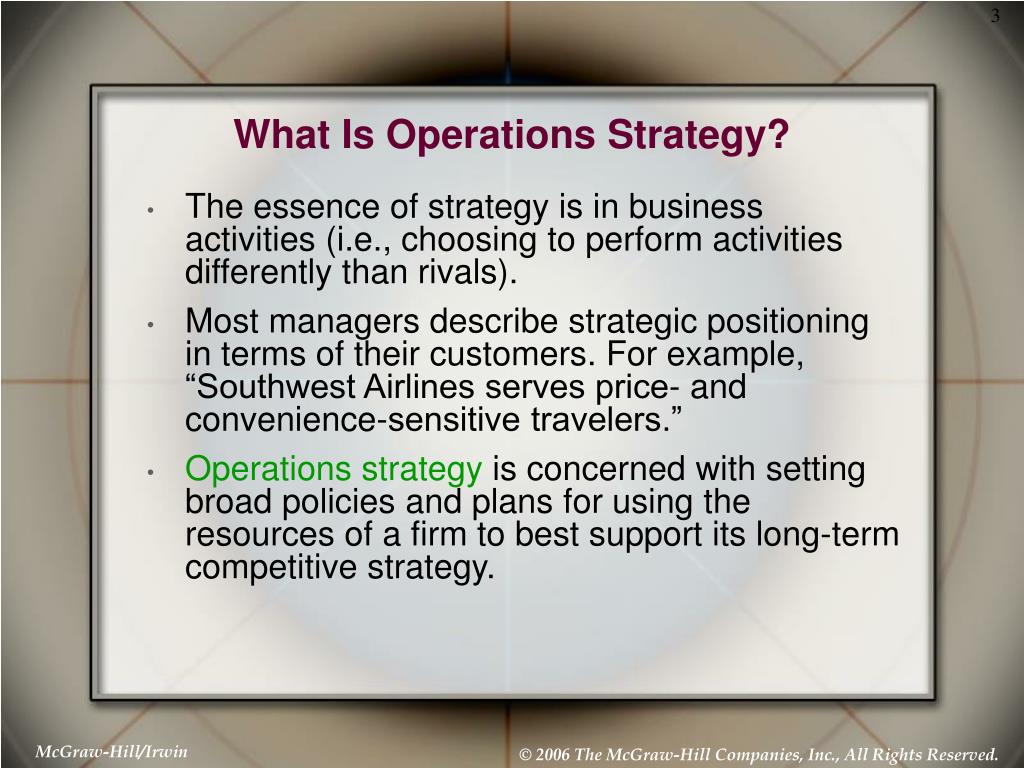 3

What Is Operations Strategy?

• The essence of strategy is in business activities (i.e., choosing to perform activities differently than rivals).

• Most managers describe strategic positioning in terms of their customers. For example, “Southwest Airlines serves price- and convenience-sensitive travelers.”

• Operations strategy is concerned with setting broad policies and plans for using the resources of a firm to best support its long-term competitive strategy.

McGraw-Hill/Irwin

© 2006 The McGraw-Hill Companies, Inc., All Rights Reserved.